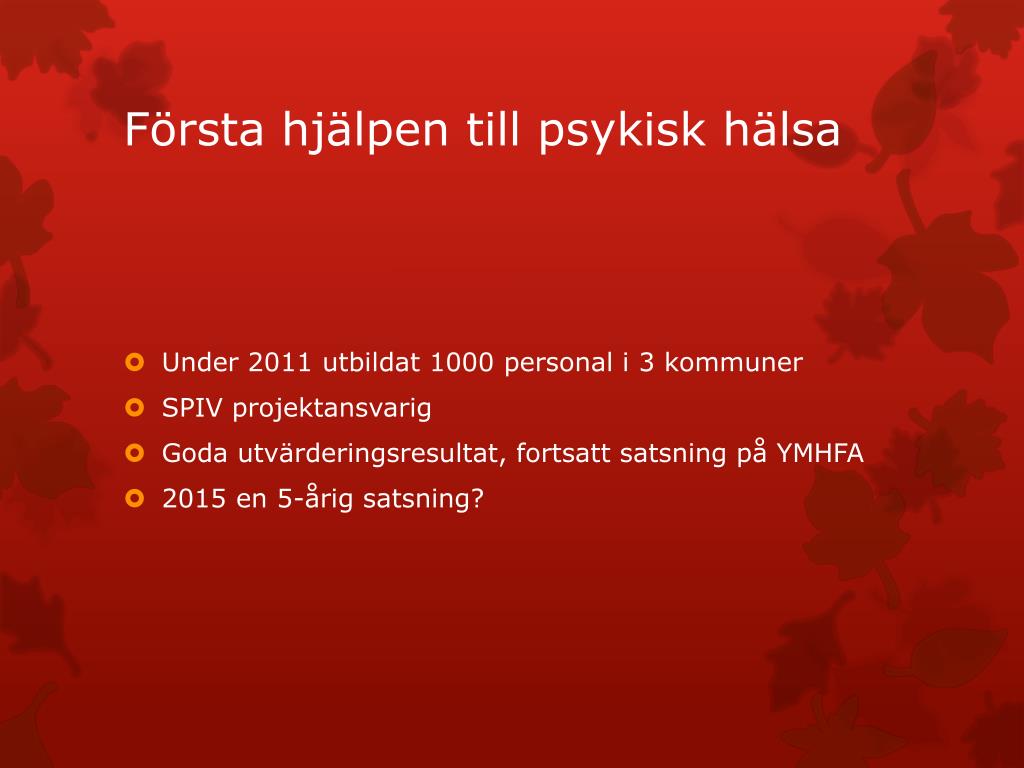 Första hjälpen till psykisk hälsa

Under 2011 utbildat 1000 personal i 3 kommuner
SPIV projektansvarig
Goda utvärderingsresultat, fortsatt satsning på YMHFA
2015 en 5-årig satsning?